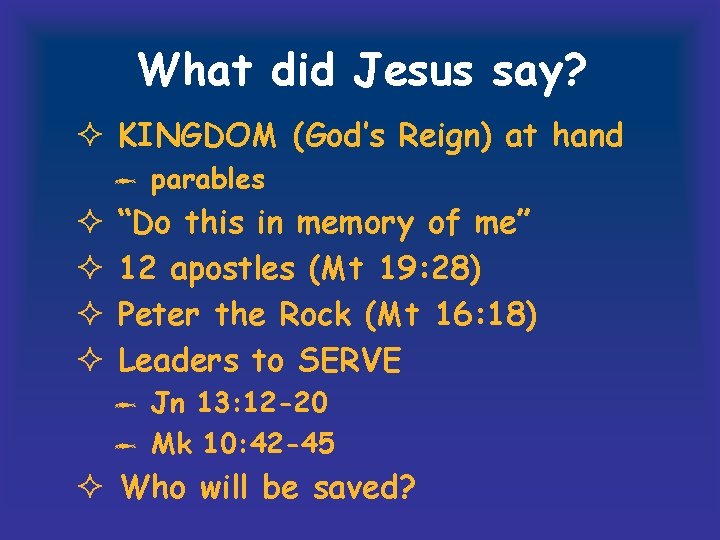 What did Jesus say?

✧ KINGDOM (God's Reign) at hand
  – parables
✧ "Do this in memory of me"
✧ 12 apostles (Mt 19:28)
✧ Peter the Rock (Mt 16:18)
✧ Leaders to SERVE
  – Jn 13:12-20
  – Mk 10:42-45
✧ Who will be saved?